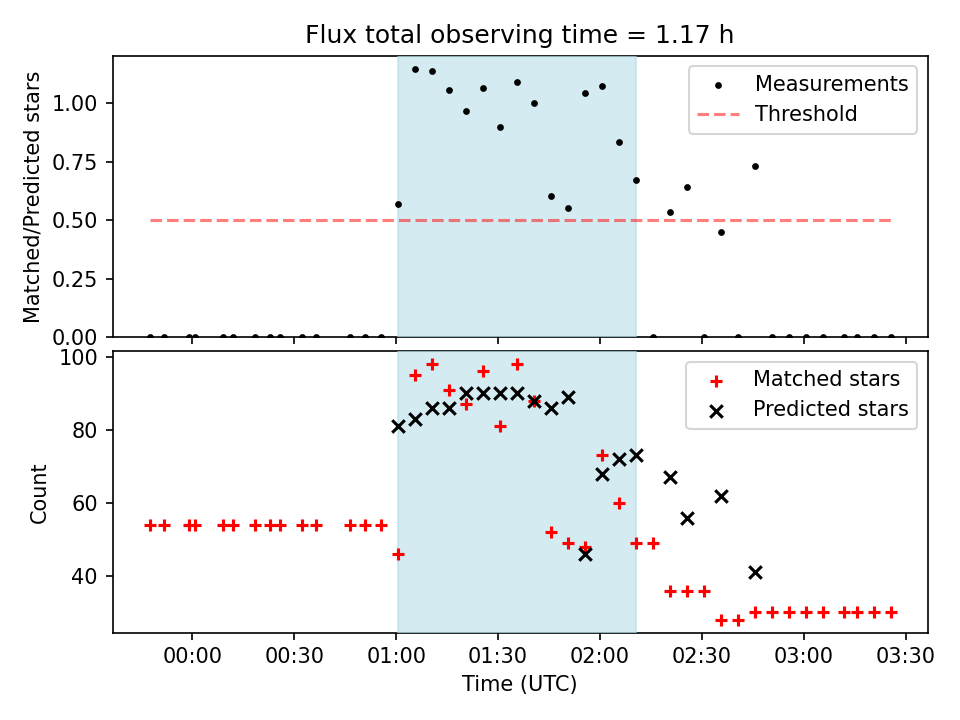 Flux total observing time = 1.17 h

Matched/Predicted stars

1.00
0.75
0.50
0.25
0.00

Measurements
Threshold

Count

100
80
60
40

Matched stars
Predicted stars

00:00
00:30
01:00
01:30
02:00
02:30
03:00
03:30

Time (UTC)